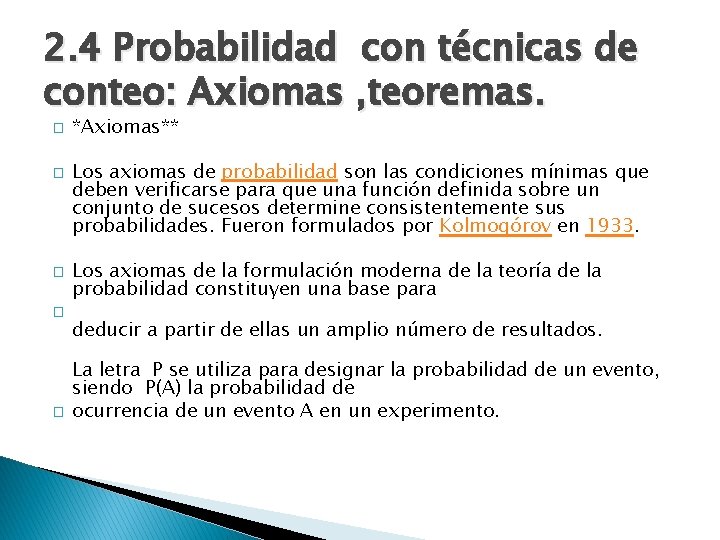 2.4 Probabilidad con técnicas de conteo: Axiomas ,teoremas.

*Axiomas**

Los axiomas de probabilidad son las condiciones mínimas que deben verificarse para que una función definida sobre un conjunto de sucesos determine consistentemente sus probabilidades. Fueron formulados por Kolmogórov en 1933.

Los axiomas de la formulación moderna de la teoría de la probabilidad constituyen una base para

deducir a partir de ellas un amplio número de resultados.

La letra P se utiliza para designar la probabilidad de un evento, siendo P(A) la probabilidad de

ocurrencia de un evento A en un experimento.